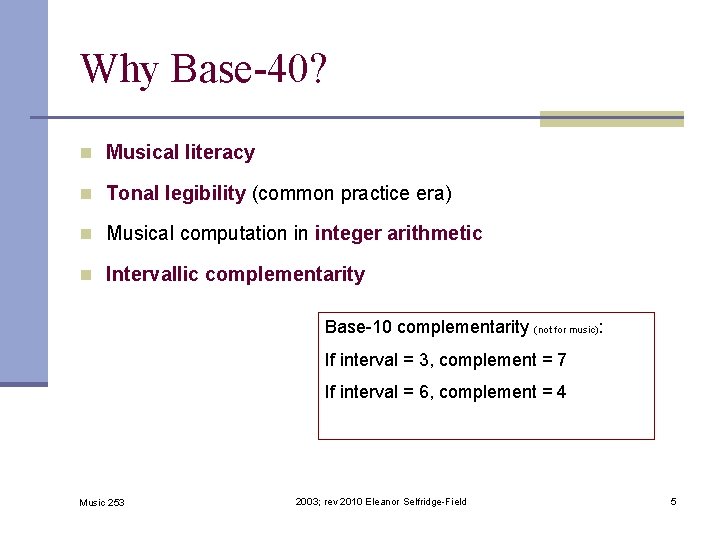 Why Base-40?

Musical literacy

Tonal legibility (common practice era)

Musical computation in integer arithmetic

Intervallic complementarity

Base-10 complementarity (not for music):

If interval = 3, complement = 7

If interval = 6, complement = 4

Music 253

2003; rev 2010 Eleanor Selfridge-Field

5